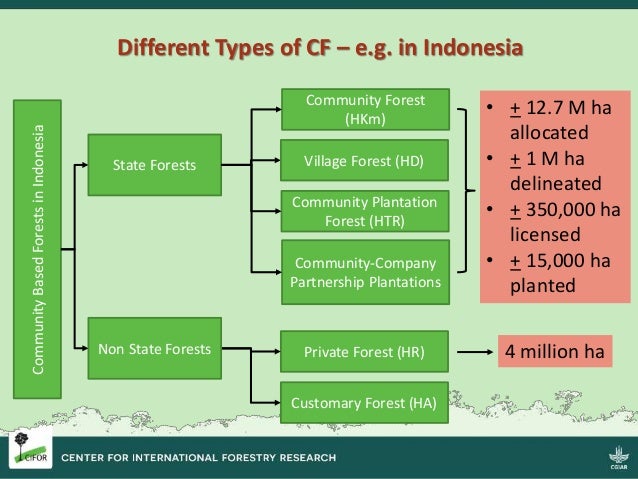 Different Types of CF – e.g. in Indonesia

Community Based Forests in Indonesia

State Forests

Community Forest (HKm)

Village Forest (HD)

Community Plantation Forest (HTR)

Community-Company Partnership Plantations

- $\pm$ 12.7 M ha allocated
- $\pm$ 1 M ha delineated
- $\pm$ 350,000 ha licensed
- $\pm$ 15,000 ha planted

Non State Forests

Private Forest (HR)

4 million ha

Customary Forest (HA)

CIFOR

CENTER FOR INTERNATIONAL FORESTRY RESEARCH

CGIAR